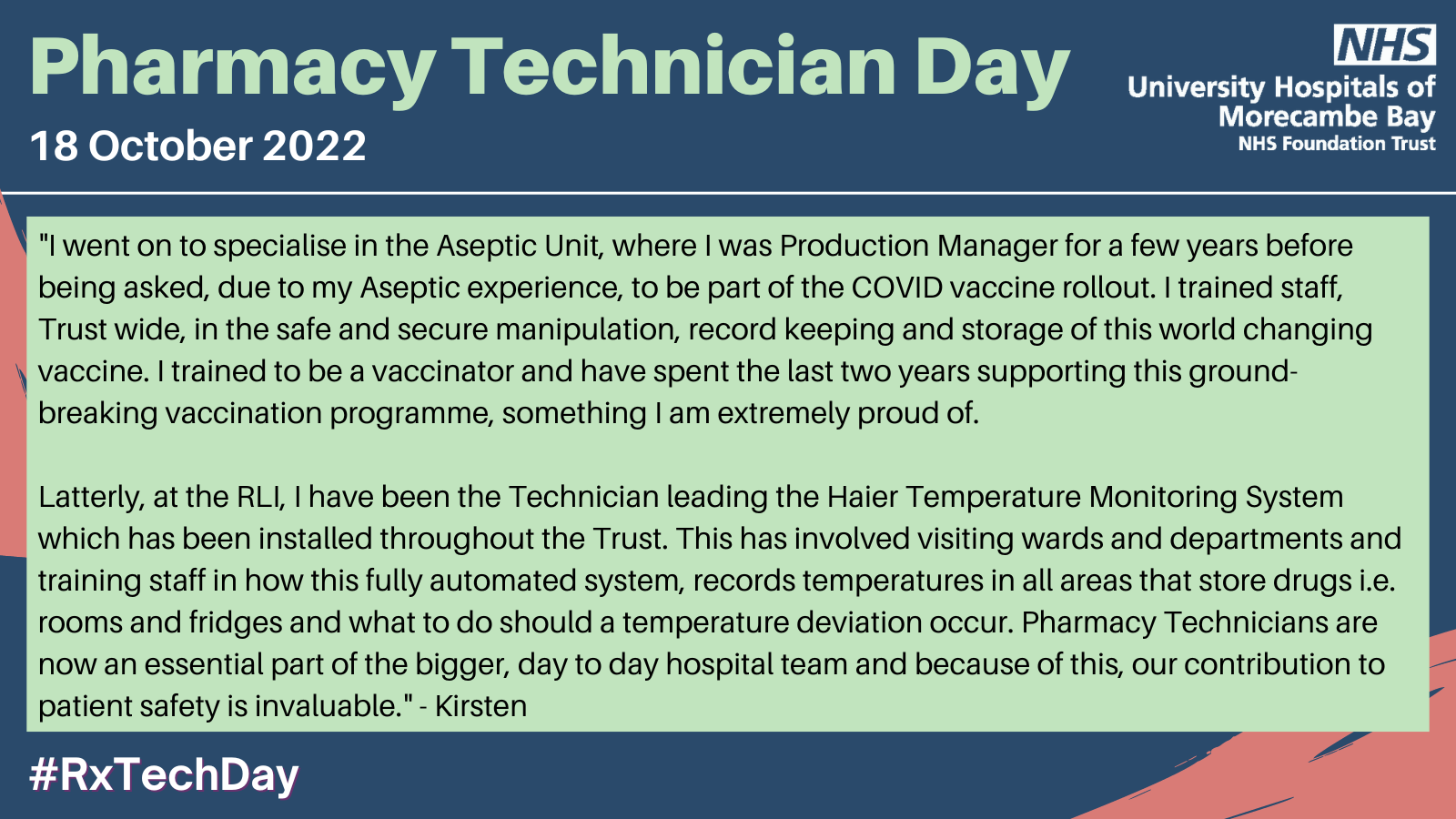 Pharmacy Technician Day
18 October 2022

NHS
University Hospitals of Morecambe Bay
NHS Foundation Trust

"I went on to specialise in the Aseptic Unit, where I was Production Manager for a few years before being asked, due to my Aseptic experience, to be part of the COVID vaccine rollout. I trained staff, Trust wide, in the safe and secure manipulation, record keeping and storage of this world changing vaccine. I trained to be a vaccinator and have spent the last two years supporting this ground-breaking vaccination programme, something I am extremely proud of.

Latterly, at the RLI, I have been the Technician leading the Haier Temperature Monitoring System which has been installed throughout the Trust. This has involved visiting wards and departments and training staff in how this fully automated system, records temperatures in all areas that store drugs i.e. rooms and fridges and what to do should a temperature deviation occur. Pharmacy Technicians are now an essential part of the bigger, day to day hospital team and because of this, our contribution to patient safety is invaluable." - Kirsten

#RxTechDay